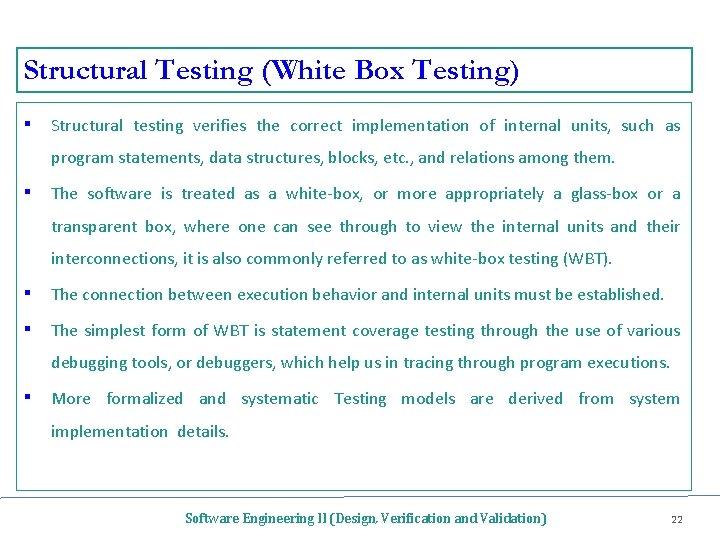 Structural Testing (White Box Testing)

▪ Structural testing verifies the correct implementation of internal units, such as program statements, data structures, blocks, etc., and relations among them.

▪ The software is treated as a white-box, or more appropriately a glass-box or a transparent box, where one can see through to view the internal units and their interconnections, it is also commonly referred to as white-box testing (WBT).

▪ The connection between execution behavior and internal units must be established.

▪ The simplest form of WBT is statement coverage testing through the use of various debugging tools, or debuggers, which help us in tracing through program executions.

▪ More formalized and systematic Testing models are derived from system implementation details.

Software Engineering II (Design, Verification and Validation)

22